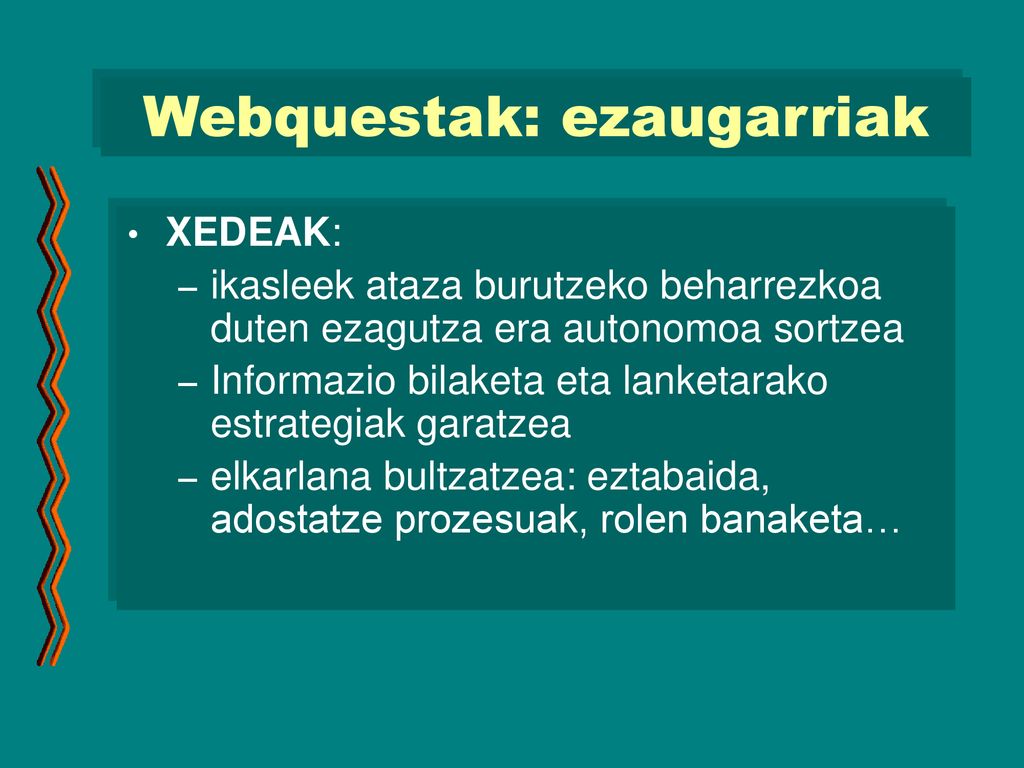 Webquestak: ezaugarriak

• XEDEAK:
– ikasleek ataza burutzeko beharrezkoa duten ezagutza era autonomoa sortzea
– Informazio bilaketa eta lanketarako estrategiak garatzea
– elkarlana bultzatzea: eztabaida, adostatze prozesuak, rolen banaketa…